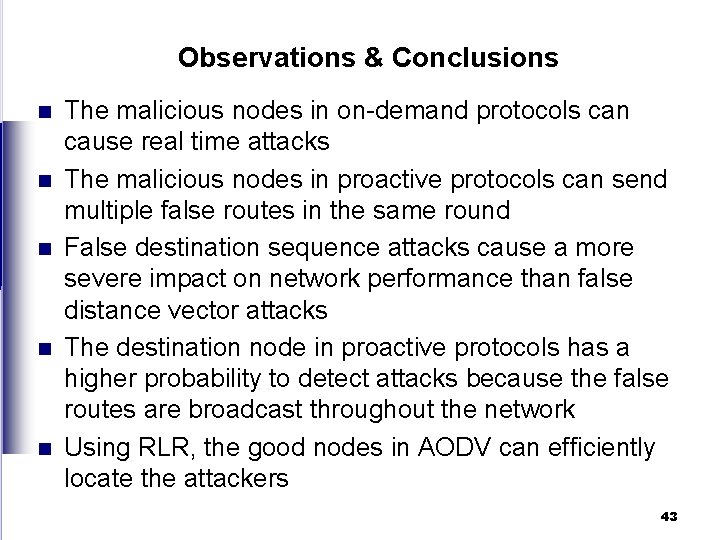 Observations & Conclusions

■ The malicious nodes in on-demand protocols can cause real time attacks
■ The malicious nodes in proactive protocols can send multiple false routes in the same round
■ False destination sequence attacks cause a more severe impact on network performance than false distance vector attacks
■ The destination node in proactive protocols has a higher probability to detect attacks because the false routes are broadcast throughout the network
■ Using RLR, the good nodes in AODV can efficiently locate the attackers

43